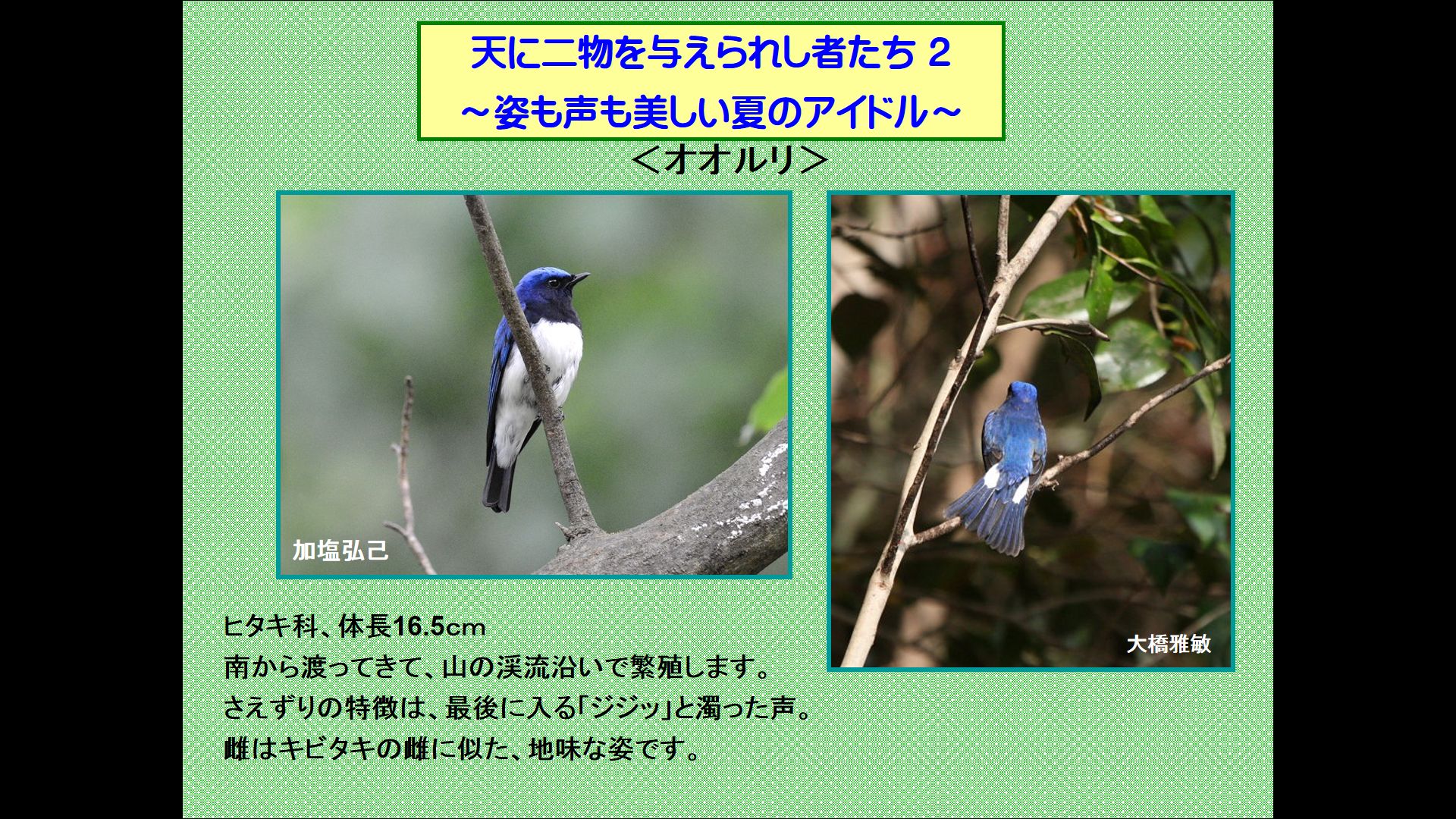 天に二物を与えられし者たち 2
～姿も声も美しい夏のアイドル～

＜オオルリ＞

加塩弘己

大橋雅敏

ヒタキ科、体長16.5cm
南から渡ってきて、山の渓流沿いで繁殖します。
さえずりの特徴は、最後に入る「ジジッ」と濁った声。
雌はキビタキの雌に似た、地味な姿です。